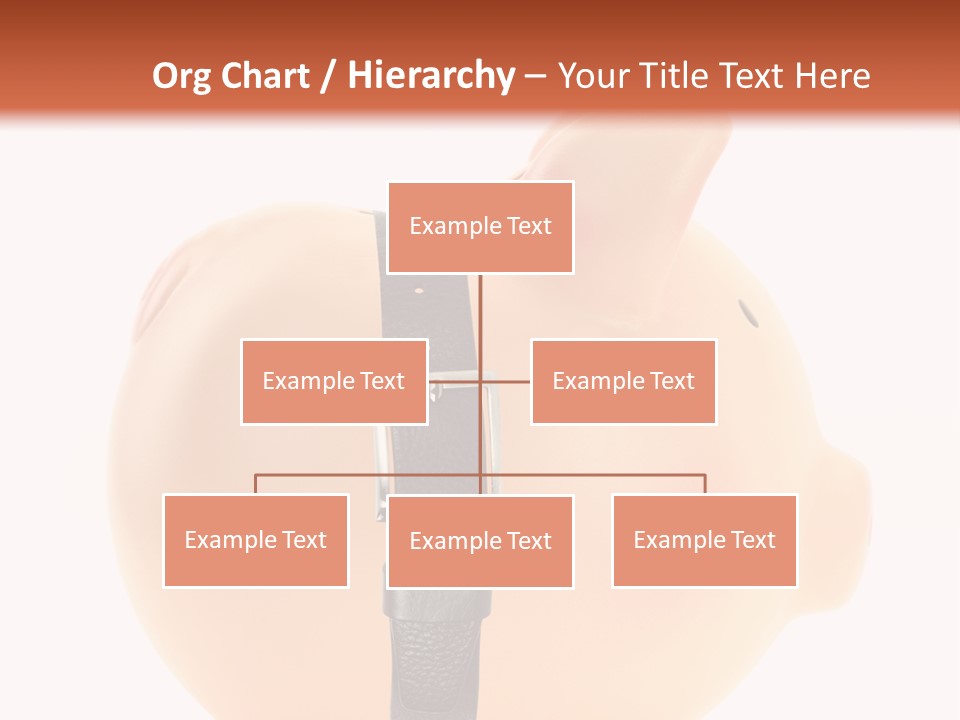 Org Chart / Hierarchy – Your Title Text Here

Example Text

Example Text

Example Text

Example Text

Example Text

Example Text